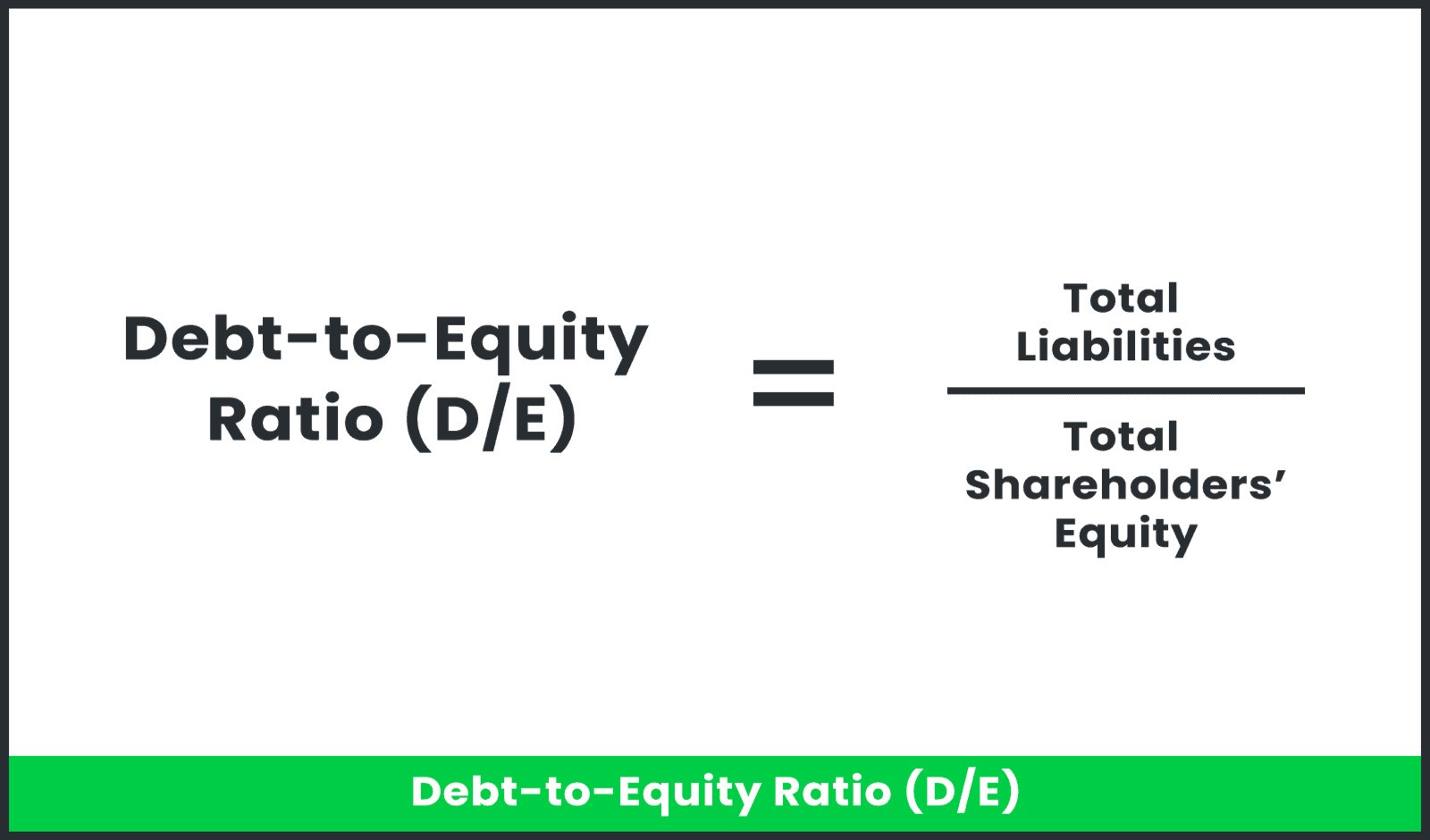 $\text{Debt-to-Equity Ratio (D/E)} = \frac{\text{Total Liabilities}}{\text{Total Shareholders' Equity}}$

Debt-to-Equity Ratio (D/E)